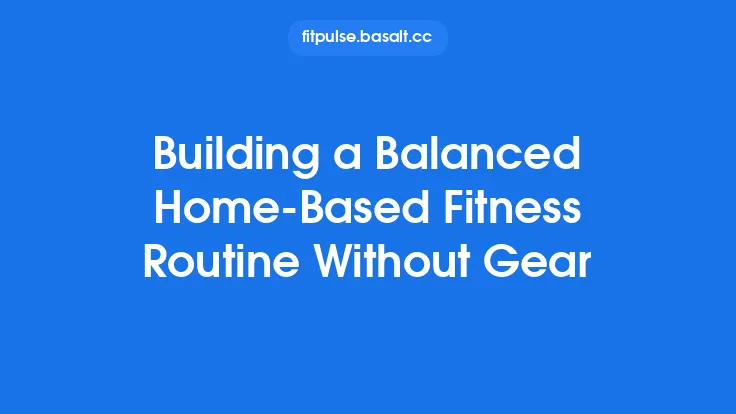 fitpulse.basalt.cc

Building a Balanced Home-Based Fitness Routine Without Gear